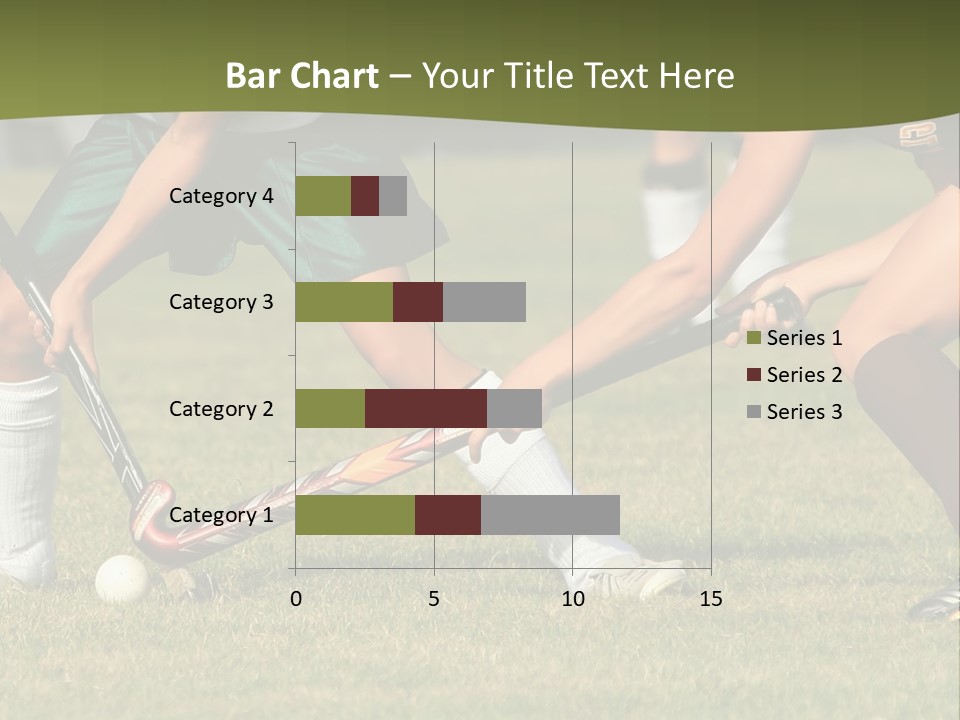 Bar Chart – Your Title Text Here

Category 4
Category 3
Category 2
Category 1

0
5
10
15

Series 1
Series 2
Series 3